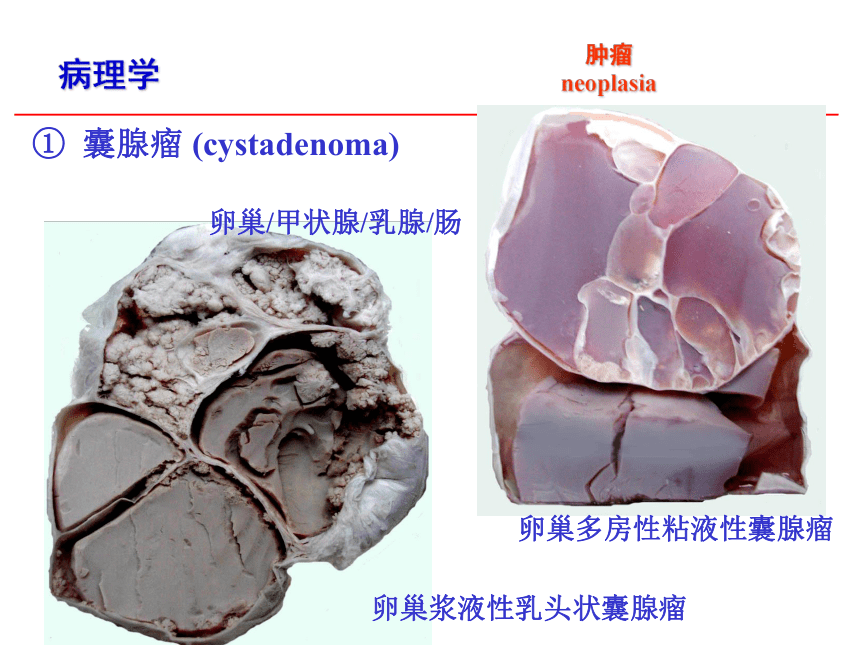 病理学

肿瘤
neoplasia

① 囊腺瘤 (cystadenoma)

卵巢/甲状腺/乳腺/肠

卵巢多房性粘液性囊腺瘤

卵巢浆液性乳头状囊腺瘤